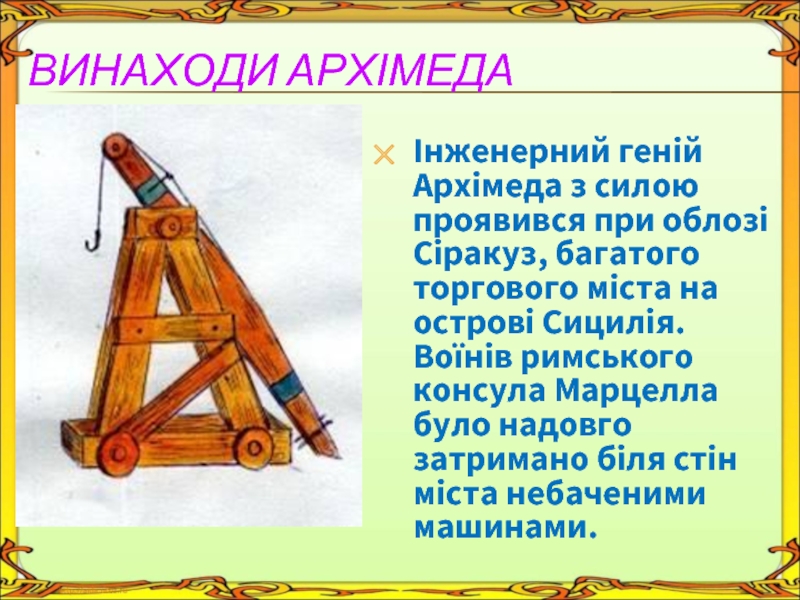 ВИНАХОДИ АРХІМЕДА

Інженерний геній Архімеда з силою проявився при облозі Сіракуз, багатого торгового міста на острові Сицилія. Воїнів римського консула Марцелла було надовго затримано біля стін міста небаченими машинами.